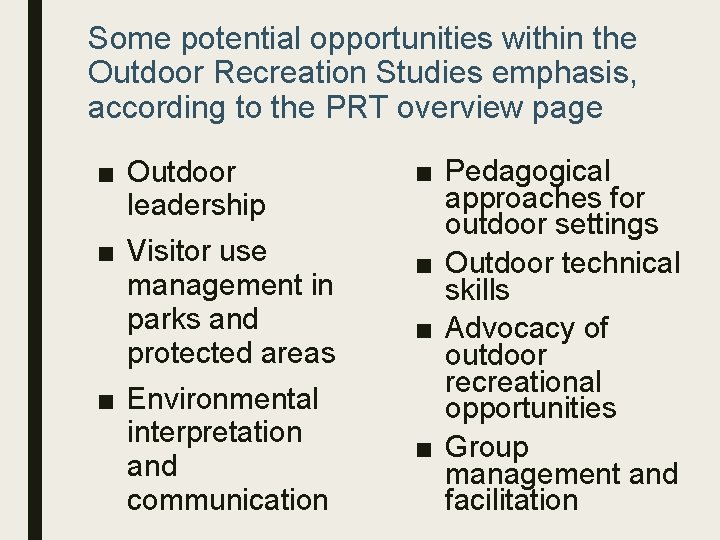 Some potential opportunities within the Outdoor Recreation Studies emphasis, according to the PRT overview page

■ Outdoor leadership
■ Visitor use management in parks and protected areas
■ Environmental interpretation and communication

■ Pedagogical approaches for outdoor settings
■ Outdoor technical skills
■ Advocacy of outdoor recreational opportunities
■ Group management and facilitation